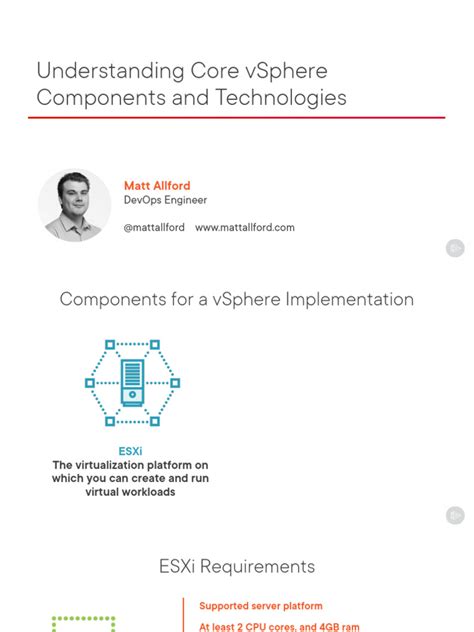 Understanding Core vSphere Components and Technologies

Matt Allford
DevOps Engineer

@mattallford www.mattallford.com

Components for a vSphere Implementation

ESXi
The virtualization platform on which you can create and run virtual workloads

ESXi Requirements

Supported server platform

At least 2 CPU cores, and 4GB ram